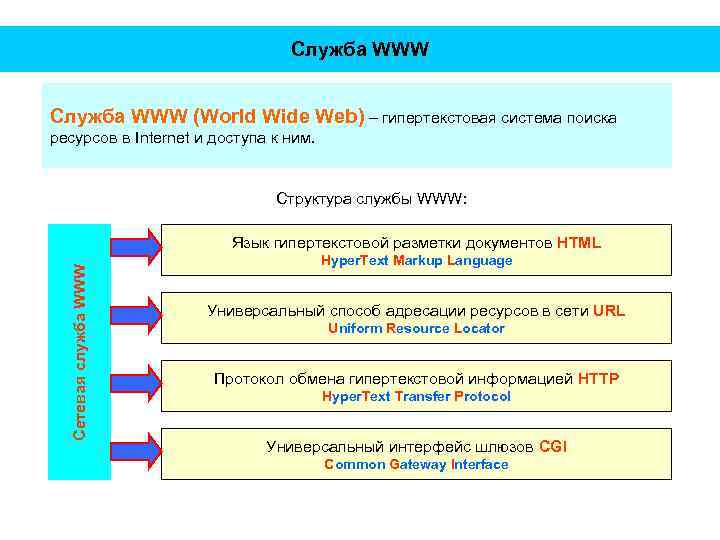 Служба WWW

Служба WWW (World Wide Web) – гипертекстовая система поиска ресурсов в Internet и доступа к ним.

Структура службы WWW:

Сетевая служба WWW

Язык гипертекстовой разметки документов HTML
HyperText Markup Language

Универсальный способ адресации ресурсов в сети URL
Uniform Resource Locator

Протокол обмена гипертекстовой информацией HTTP
HyperText Transfer Protocol

Универсальный интерфейс шлюзов CGI
Common Gateway Interface